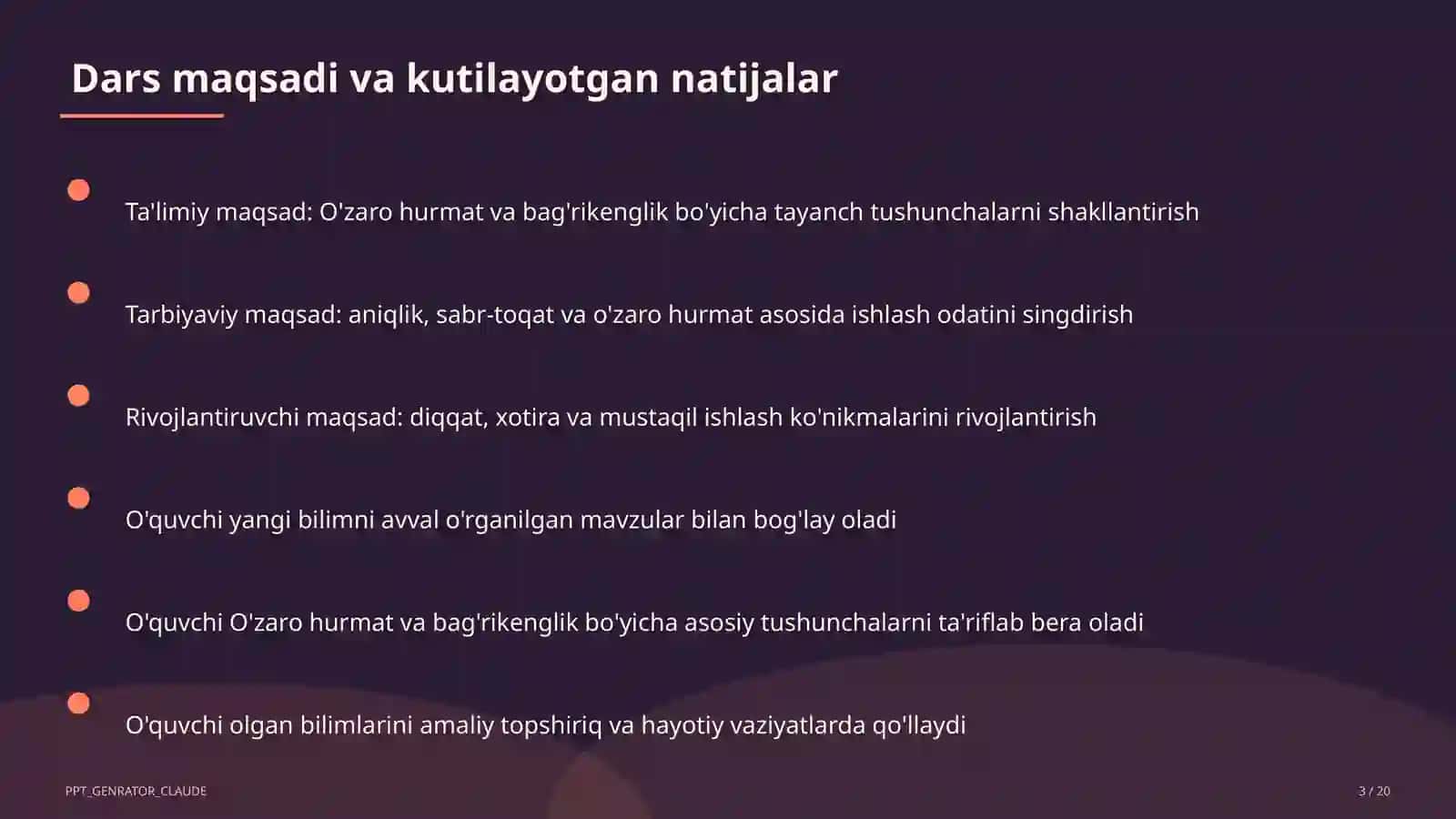 Dars maqsadi va kutilayotgan natijalar

Ta'limiy maqsad: O'zaro hurmat va bag'rikenglik bo'yicha tayanch tushunchalarni shakllantirish

Tarbiyaviy maqsad: aniqlik, sabr-toqat va o'zaro hurmat asosida ishlash odatini singdirish

Rivojlantiruvchi maqsad: diqqat, xotira va mustaqil ishlash ko'nikmalarini rivojlantirish

O'quvchi yangi bilimni avval o'rganilgan mavzular bilan bog'lay oladi

O'quvchi O'zaro hurmat va bag'rikenglik bo'yicha asosiy tushunchalarni ta'riflab bera oladi

O'quvchi olgan bilimlarini amaliy topshiriq va hayotiy vaziyatlarda qo'llaydi

PPT_GENRATOR_CLAUDE

3 / 20